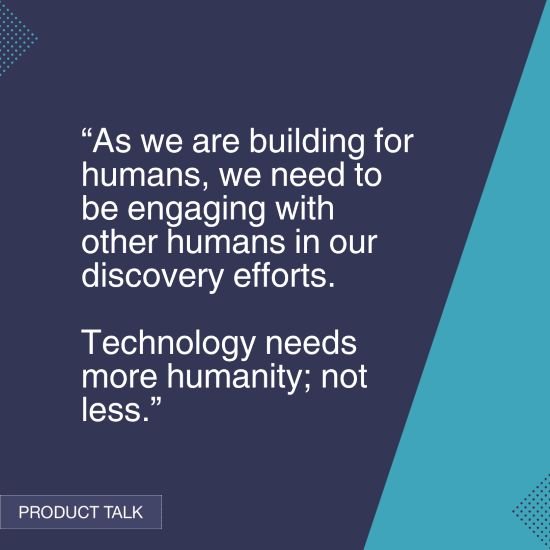 “As we are building for humans, we need to be engaging with other humans in our discovery efforts.

Technology needs more humanity; not less.”

PRODUCT TALK